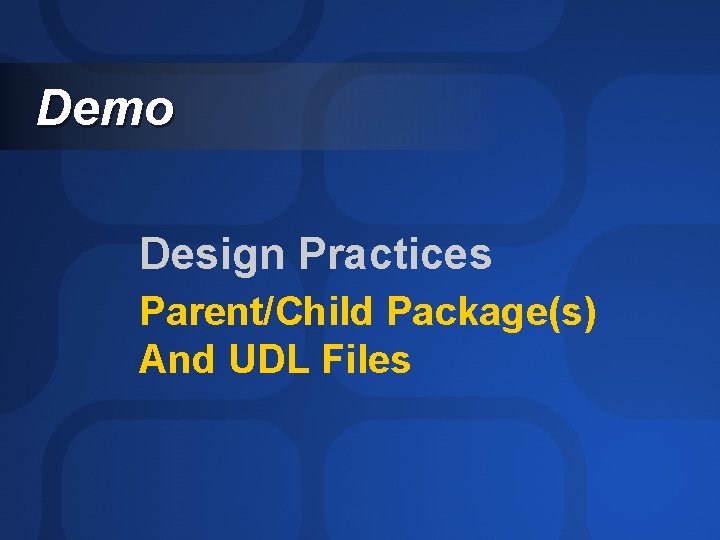 Demo

Design Practices

Parent/Child Package(s) And UDL Files